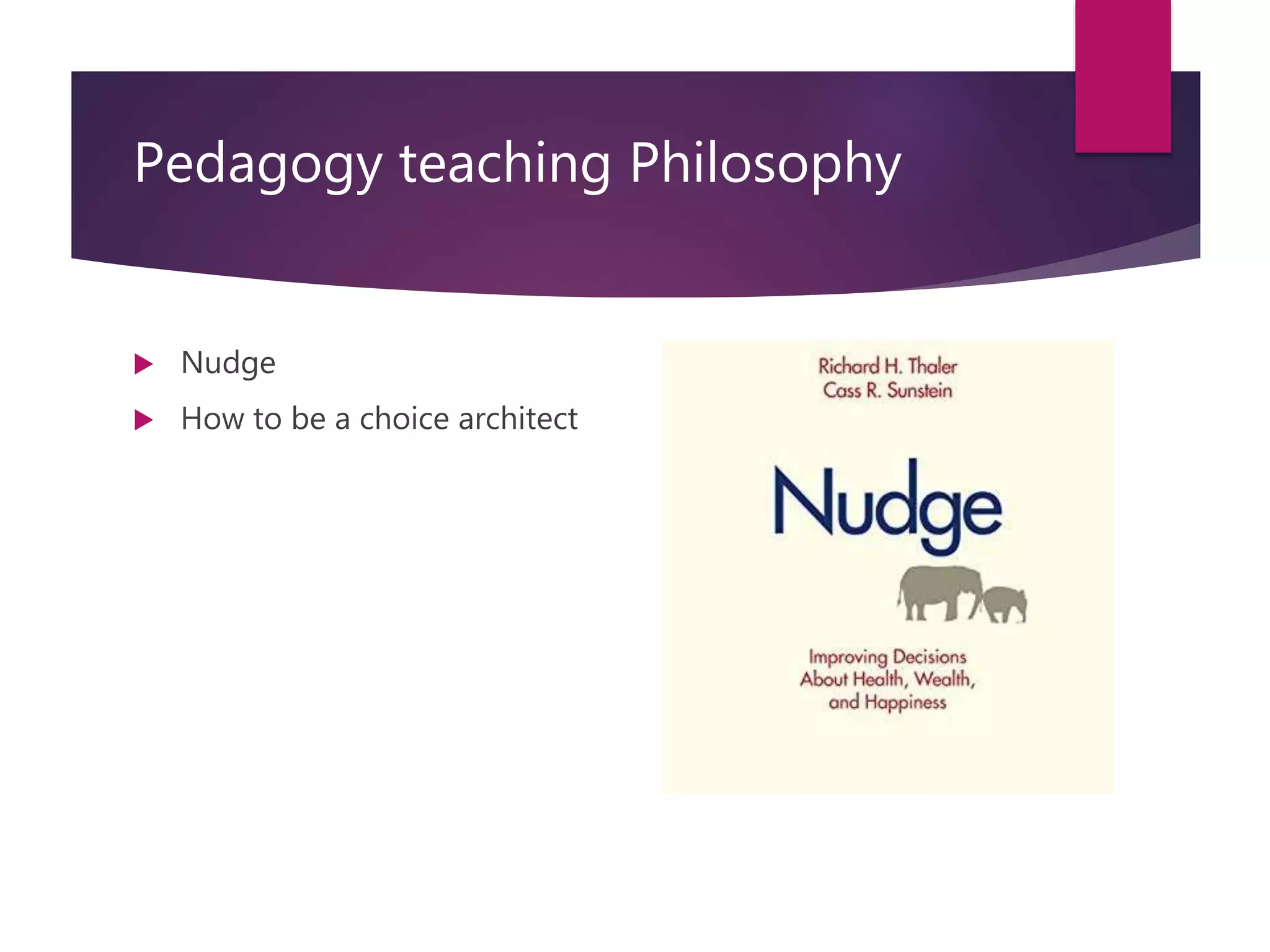 Pedagogy teaching Philosophy

Nudge

How to be a choice architect

Richard H. Thaler
Cass R. Sunstein

Nudge

Improving Decisions About Health, Wealth, and Happiness